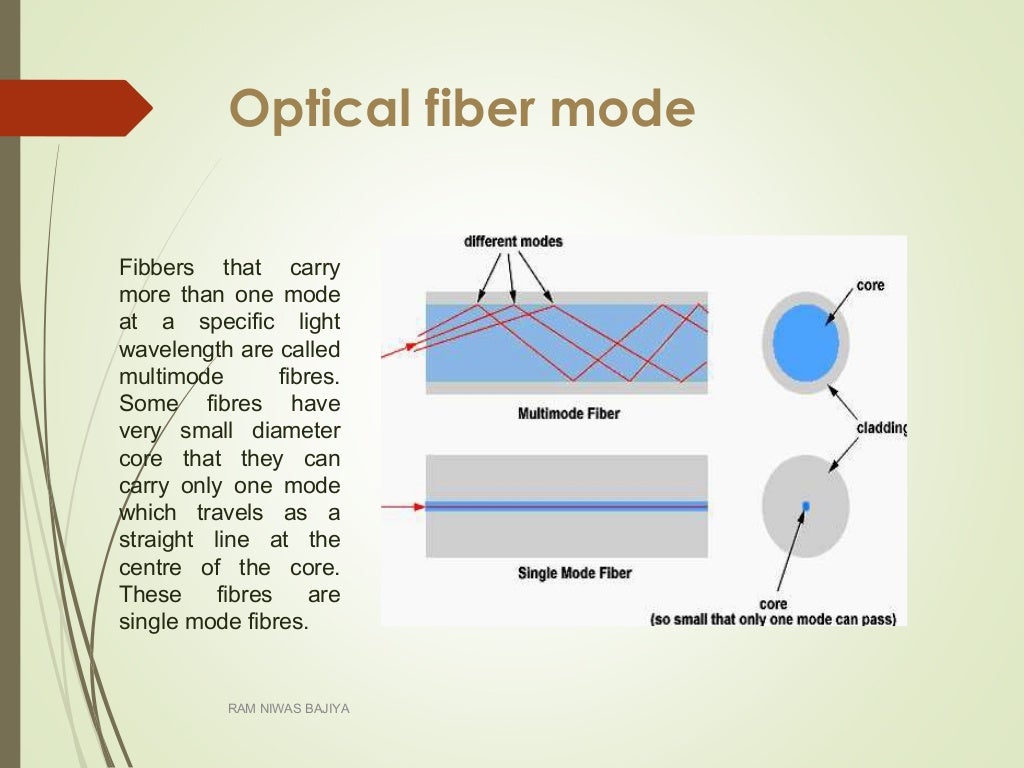 Optical fiber mode

Fibbers that carry more than one mode at a specific light wavelength are called multimode fibres. Some fibres have very small diameter core that they can carry only one mode which travels as a straight line at the centre of the core. These fibres are single mode fibres.

different modes

core

Multimode Fiber

cladding

Single Mode Fiber

core
(so small that only one mode can pass)

RAM NIWAS BAJIYA